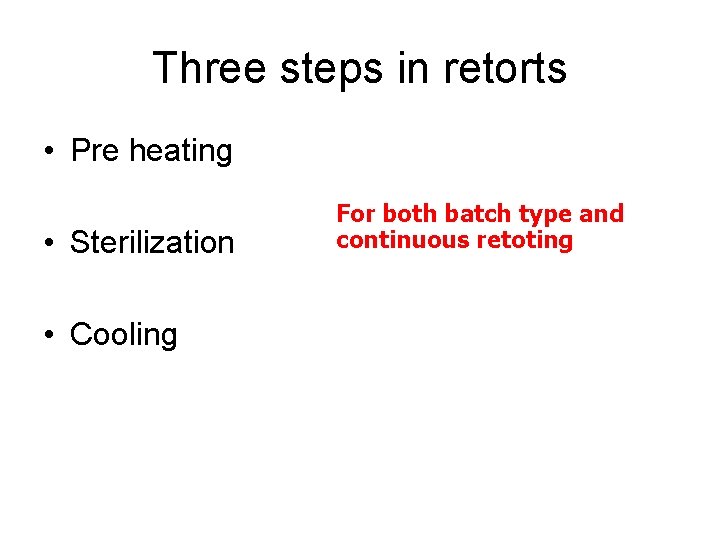 Three steps in retorts

• Pre heating

• Sterilization

• Cooling

For both batch type and continuous retoting